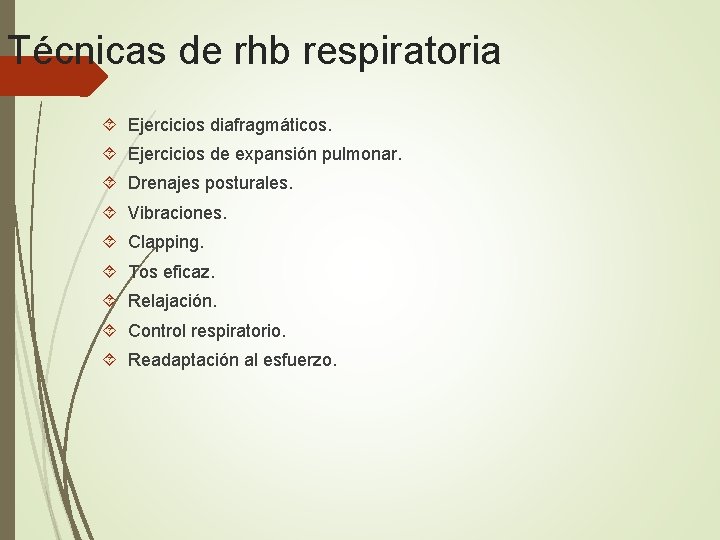 Técnicas de rhb respiratoria

Ejercicios diafragmáticos.
Ejercicios de expansión pulmonar.
Drenajes posturales.
Vibraciones.
Clapping.
Tos eficaz.
Relajación.
Control respiratorio.
Readaptación al esfuerzo.